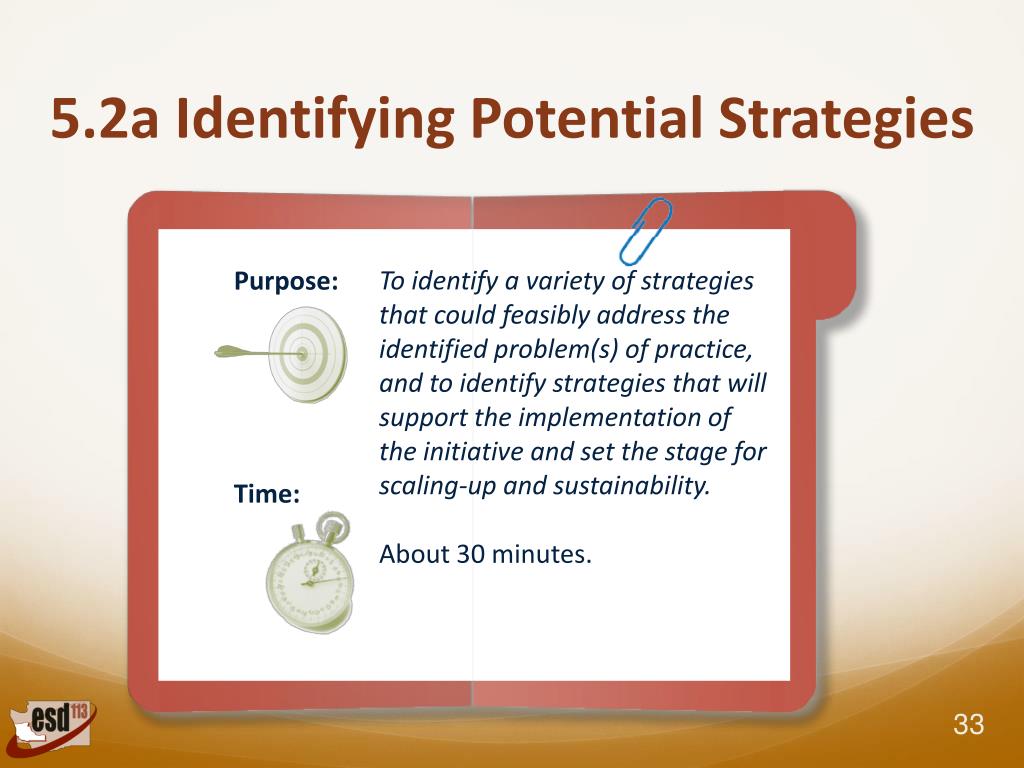 5.2a Identifying Potential Strategies

Purpose:

To identify a variety of strategies that could feasibly address the identified problem(s) of practice, and to identify strategies that will support the implementation of the initiative and set the stage for scaling-up and sustainability.

Time:

About 30 minutes.

esd 113

33